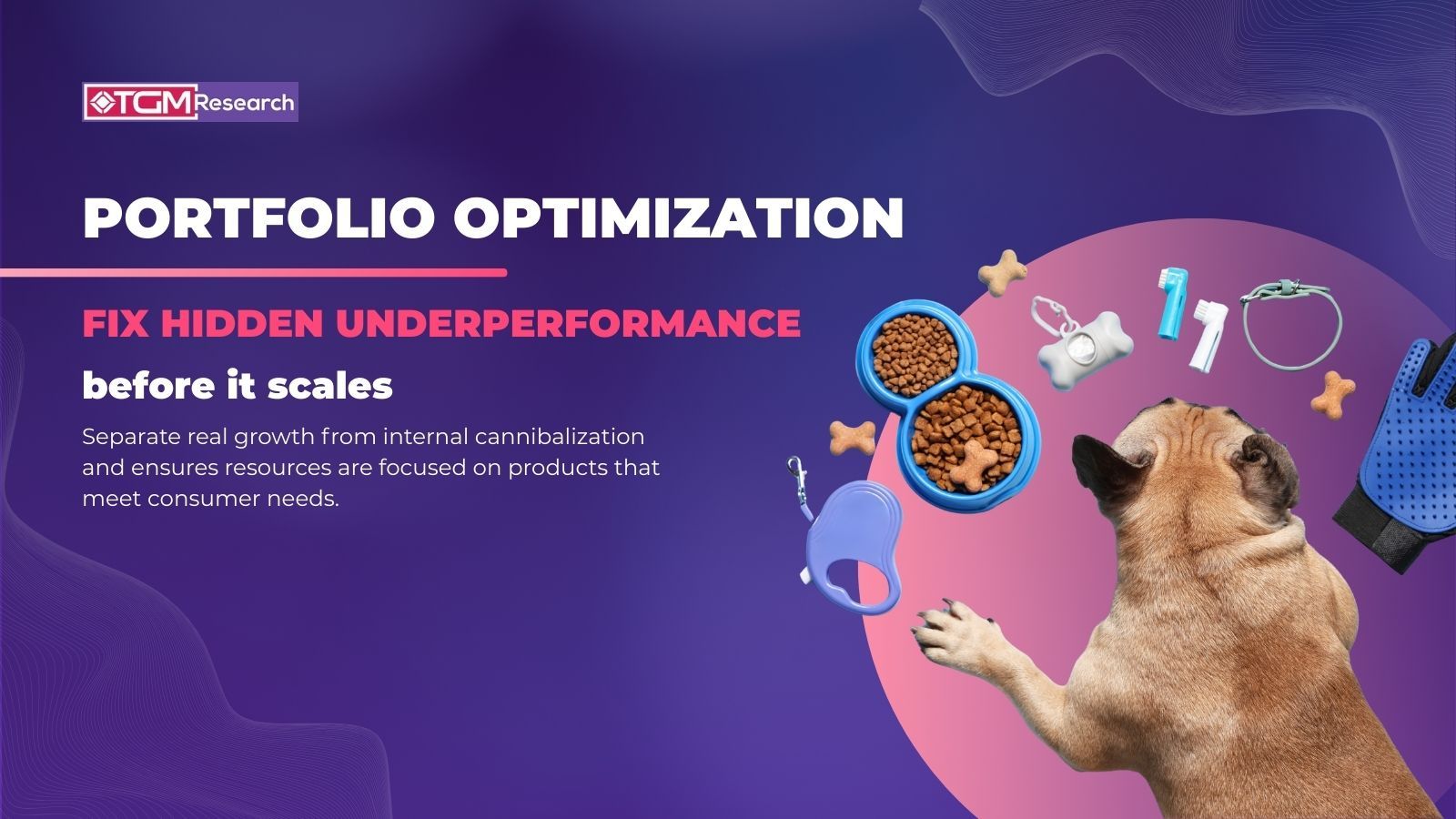 TGM Research

PORTFOLIO OPTIMIZATION

FIX HIDDEN UNDERPERFORMANCE

before it scales

Separate real growth from internal cannibalization and ensures resources are focused on products that meet consumer needs.